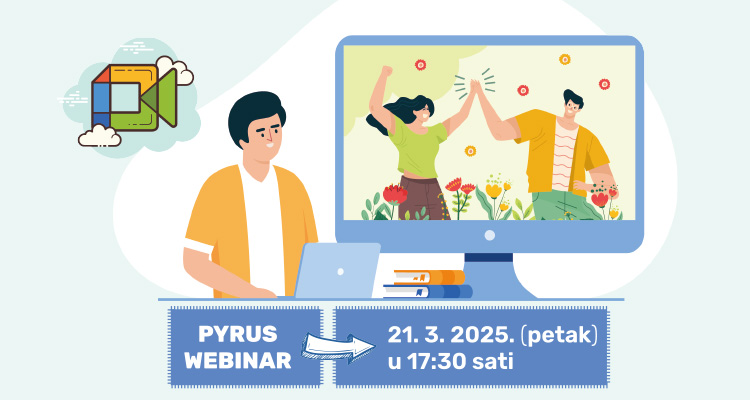 PYRUS WEBINAR

21. 3. 2025. (petak) u 17:30 sati